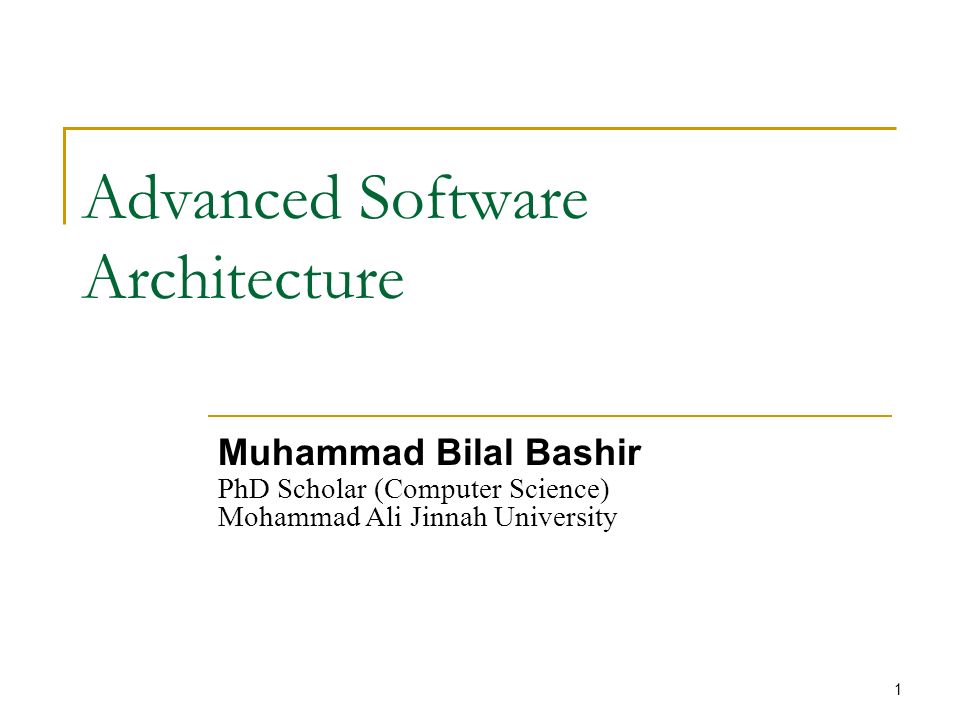 Advanced Software Architecture

Muhammad Bilal Bashir
PhD Scholar (Computer Science)
Mohammad Ali Jinnah University

1